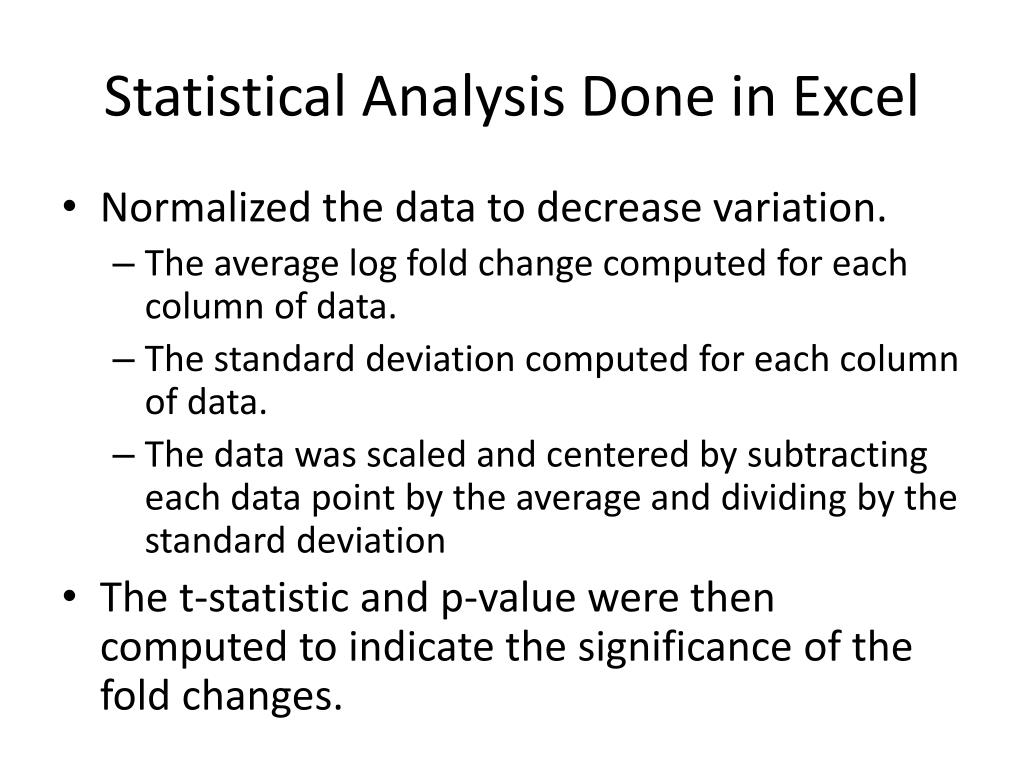 Statistical Analysis Done in Excel

• Normalized the data to decrease variation.
  – The average log fold change computed for each column of data.
  – The standard deviation computed for each column of data.
  – The data was scaled and centered by subtracting each data point by the average and dividing by the standard deviation
• The t-statistic and p-value were then computed to indicate the significance of the fold changes.